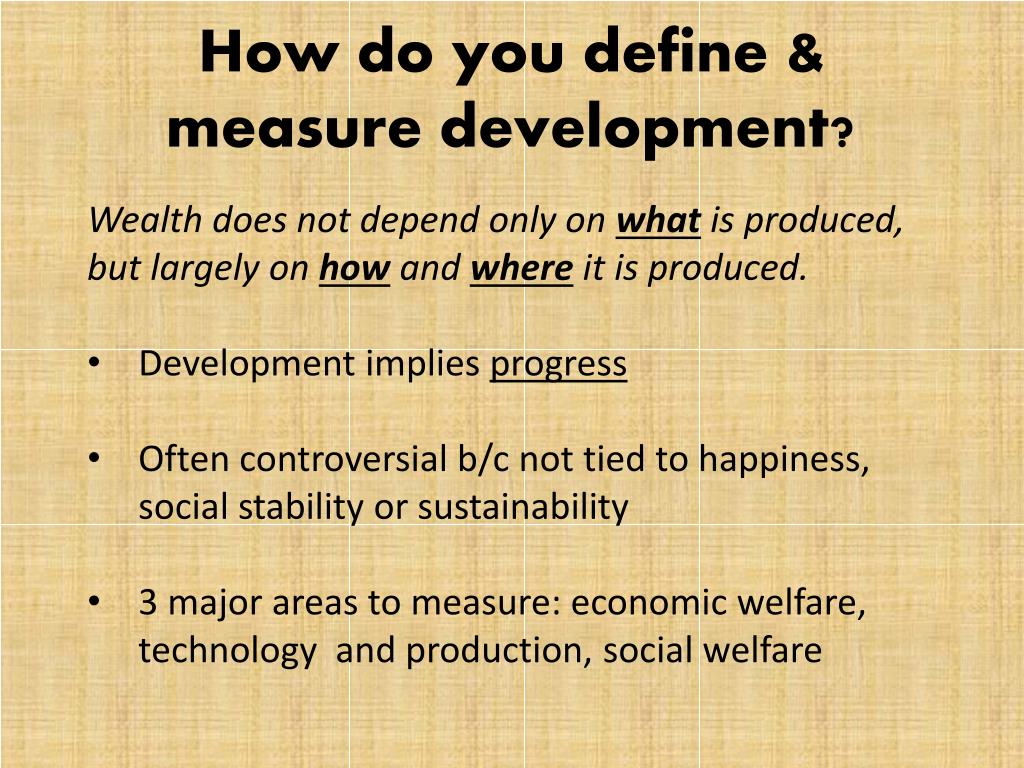 How do you define & measure development?

Wealth does not depend only on what is produced, but largely on how and where it is produced.

• Development implies progress

• Often controversial b/c not tied to happiness, social stability or sustainability

• 3 major areas to measure: economic welfare, technology and production, social welfare